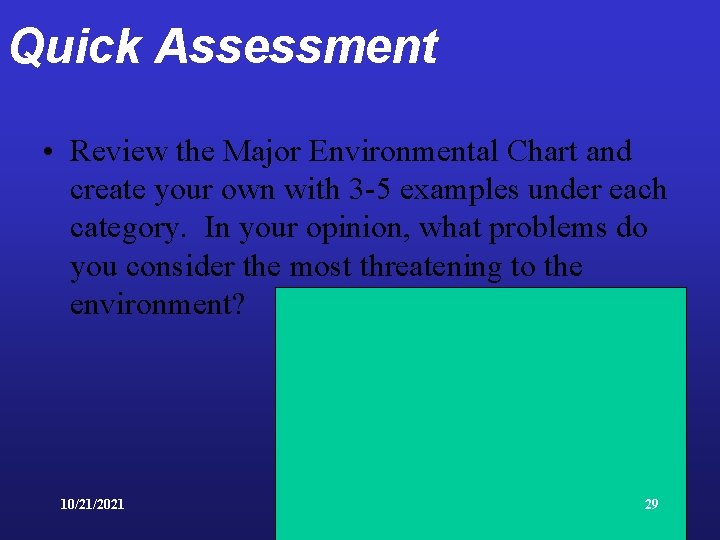 Quick Assessment

• Review the Major Environmental Chart and create your own with 3-5 examples under each category.  In your opinion, what problems do you consider the most threatening to the environment?

10/21/2021

29